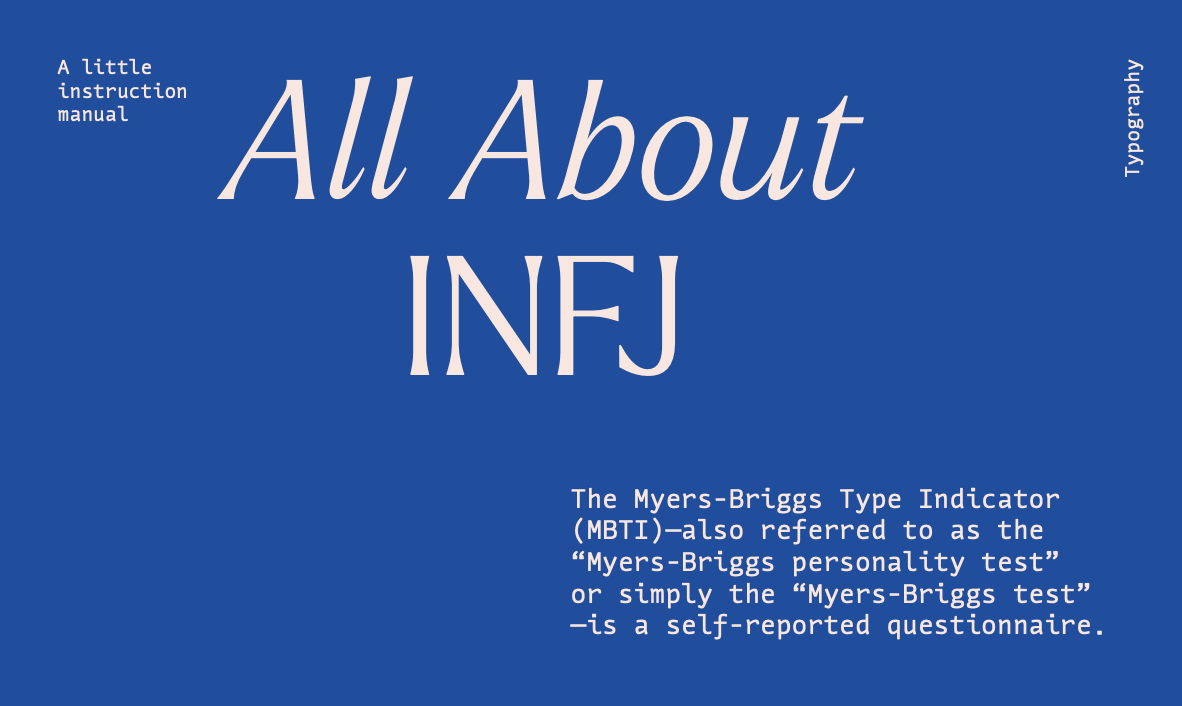 A little instruction manual

All About INFJ

Typography

The Myers-Briggs Type Indicator (MBTI)—also referred to as the “Myers-Briggs personality test” or simply the “Myers-Briggs test” —is a self-reported questionnaire.